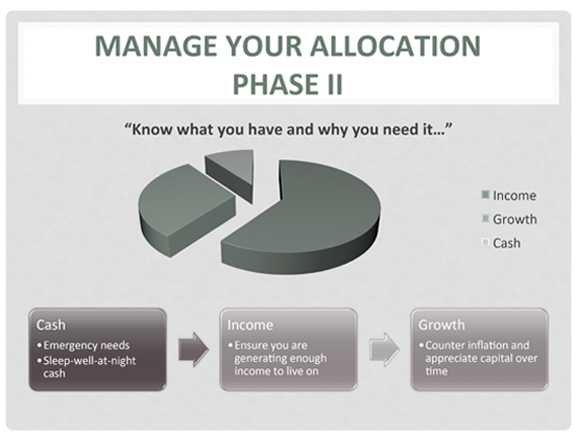 MANAGE YOUR ALLOCATION
PHASE II

"Know what you have and why you need it…"

Income
Growth
Cash

Cash
• Emergency needs
• Sleep-well-at-night cash

Income
• Ensure you are generating enough income to live on

Growth
• Counter inflation and appreciate capital over time